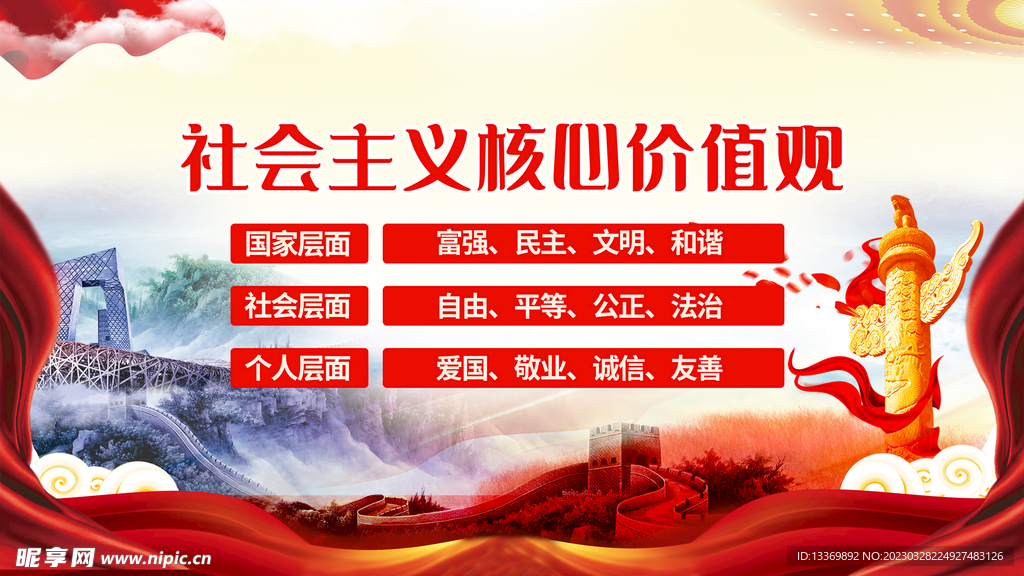 社会主义核心价值观

国家层面 富强、民主、文明、和谐

社会层面 自由、平等、公正、法治

个人层面 爱国、敬业、诚信、友善

昵享网 www.nipic.cn

ID:13369892 NO:20230328224927483126